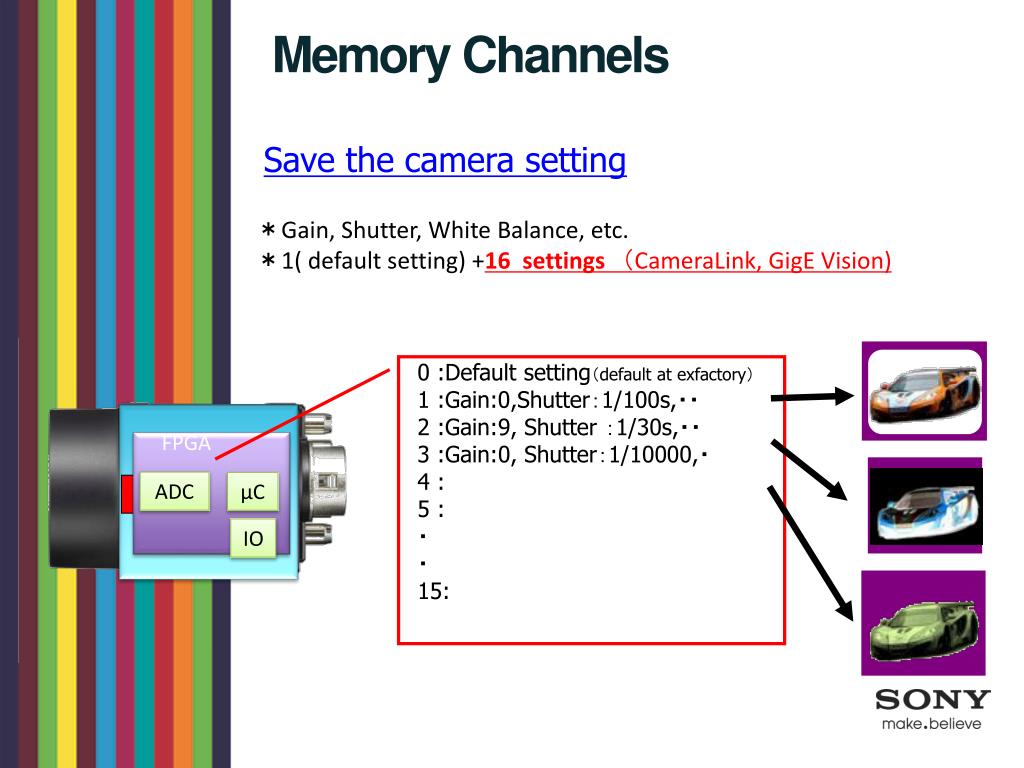 Memory Channels

Save the camera setting

＊Gain, Shutter, White Balance, etc.
＊1( default setting) +16 settings （CameraLink, GigE Vision)

FPGA
ADC
µC
IO

0 :Default setting（default at exfactory）
1 :Gain:0,Shutter：1/100s,･･
2 :Gain:9, Shutter ：1/30s,･･
3 :Gain:0, Shutter：1/10000,･
4 :
5 :
･
･
15:

SONY
make.believe